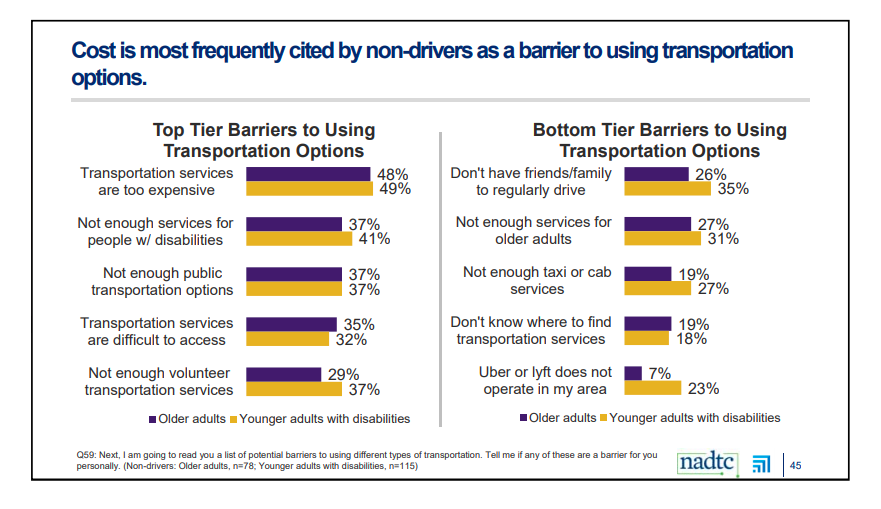 Cost is most frequently cited by non-drivers as a barrier to using transportation options.

Top Tier Barriers to Using Transportation Options

Transportation services are too expensive 48% 49%

Not enough services for people w/ disabilities 37% 41%

Not enough public transportation options 37% 37%

Transportation services are difficult to access 35% 32%

Not enough volunteer transportation services 29% 37%

Older adults Younger adults with disabilities

Bottom Tier Barriers to Using Transportation Options

Don't have friends/family to regularly drive 26% 35%

Not enough services for older adults 27% 31%

Not enough taxi or cab services 19% 27%

Don't know where to find transportation services 19% 18%

Uber or lyft does not operate in my area 7% 23%

Older adults Younger adults with disabilities

Q59: Next, I am going to read you a list of potential barriers to using different types of transportation. Tell me if any of these are a barrier for you personally. (Non-drivers: Older adults, n=78; Younger adults with disabilities, n=115)

nadtc

45